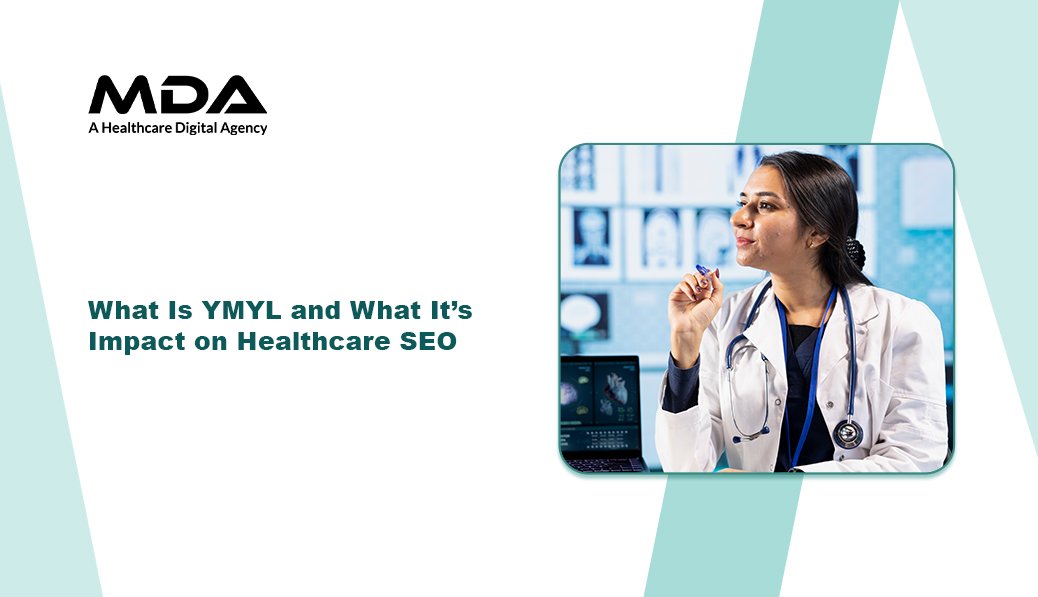 MDA
A Healthcare Digital Agency

What Is YMYL and What It's Impact on Healthcare SEO